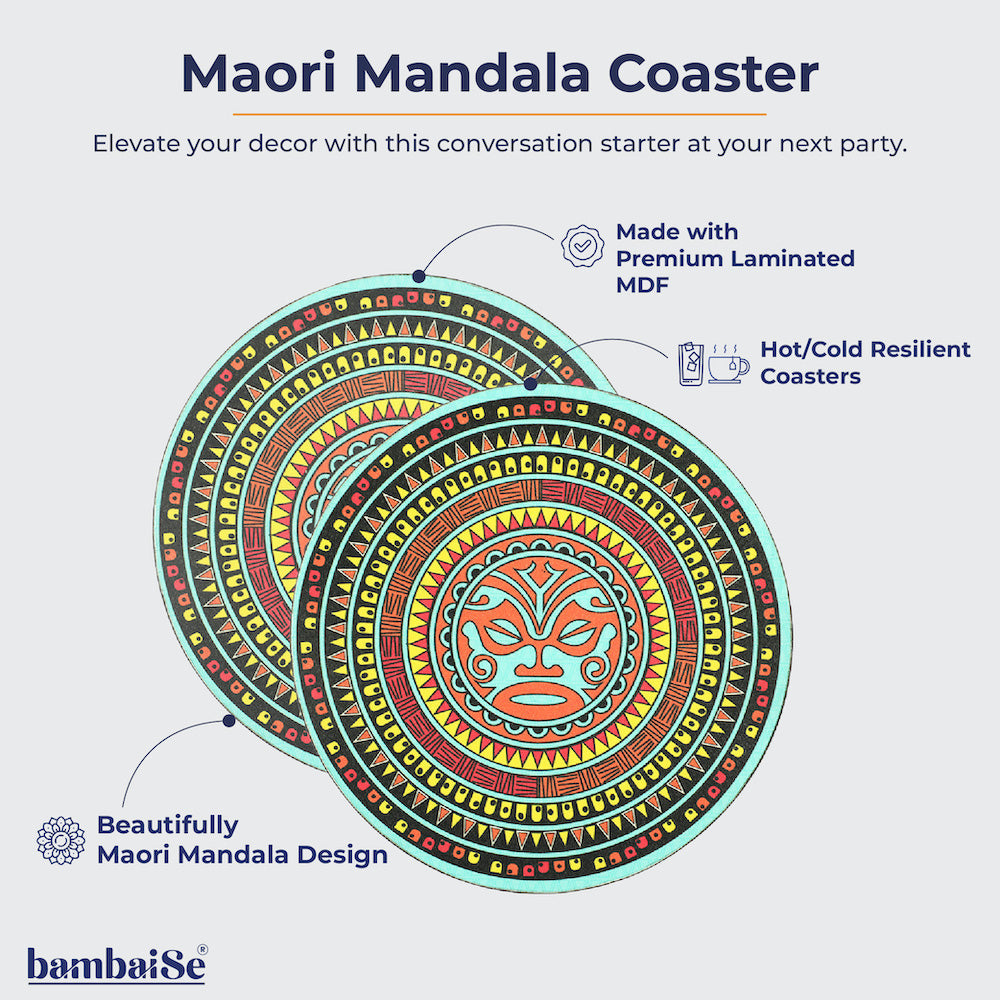 Maori Mandala Coaster

Elevate your decor with this conversation starter at your next party.

Made with Premium Laminated MDF

Hot/Cold Resilient Coasters

Beautifully Maori Mandala Design

bambaiSe®